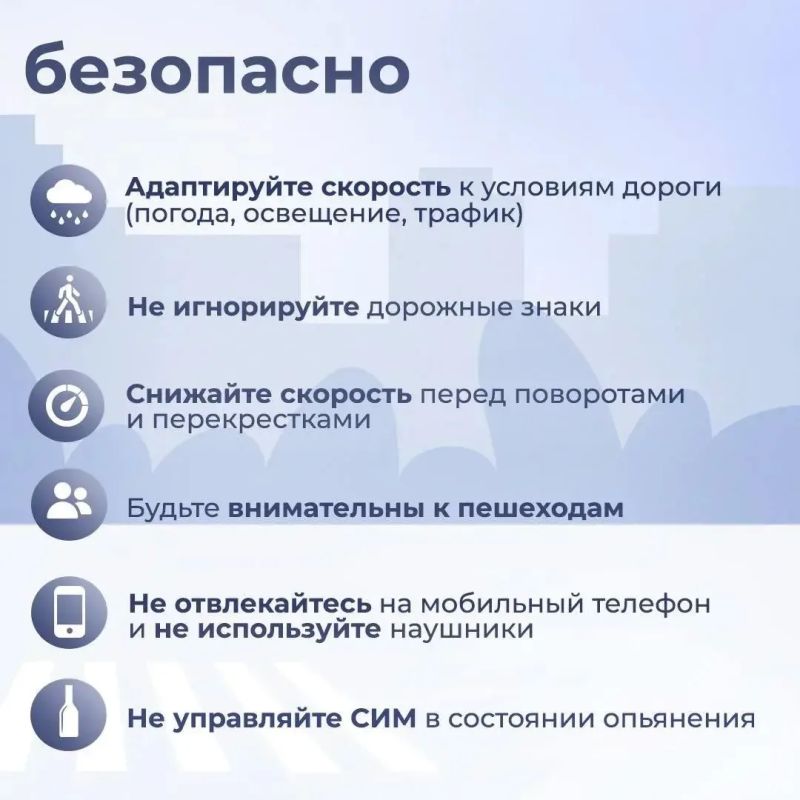 безопасно

Адаптируйте скорость к условиям дороги (погода, освещение, трафик)

Не игнорируйте дорожные знаки

Снижайте скорость перед поворотами и перекрестками

Будьте внимательны к пешеходам

Не отвлекайтесь на мобильный телефон и не используйте наушники

Не управляйте СИМ в состоянии опьянения